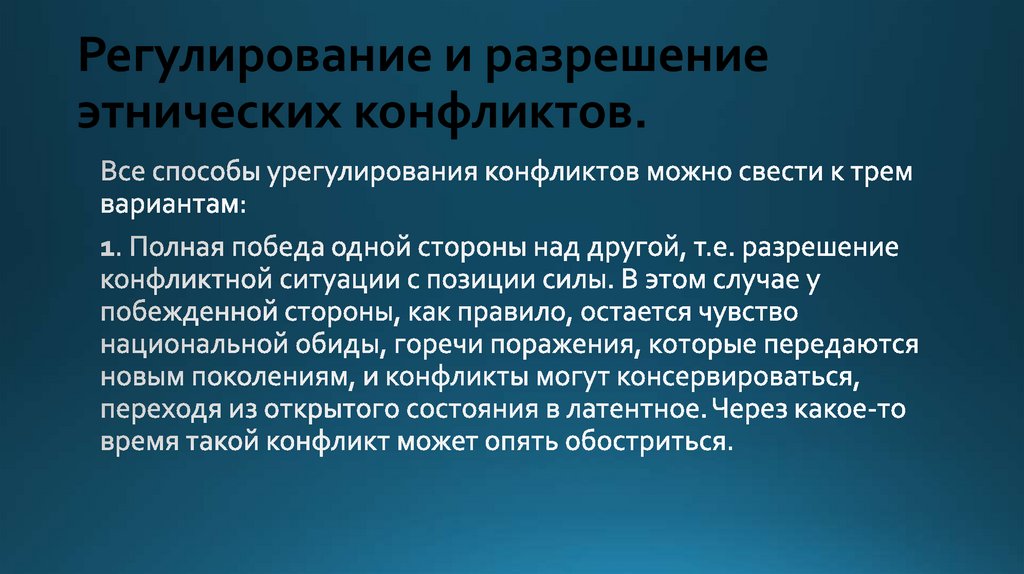 Регулирование и разрешение этнических конфликтов.

Все способы урегулирования конфликтов можно свести к трем вариантам:

1. Полная победа одной стороны над другой, т.е. разрешение конфликтной ситуации с позиции силы. В этом случае у побежденной стороны, как правило, остается чувство национальной обиды, горечи поражения, которые передаются новым поколениям, и конфликты могут консервироваться, переходя из открытого состояния в латентное. Через какое-то время такой конфликт может опять обостриться.